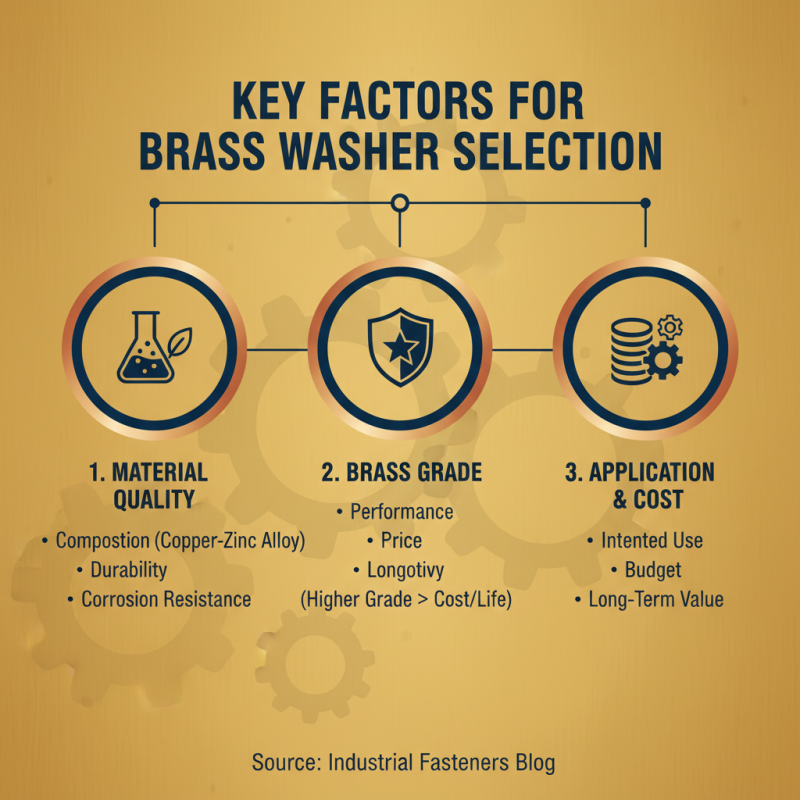 KEY FACTORS FOR BRASS WASHER SELECTION

1. MATERIAL QUALITY
• Compostion (Copper-Zinc Alloy)
• Durability
• Corrosion Resistance

2. BRASS GRADE
• Performance
• Price
• Longotivy
(Higher Grade > Cost/Life)

3. APPLICATION & COST
• Intented Use
• Budget
• Long-Term Value

Source: Industrial Fasteners Blog